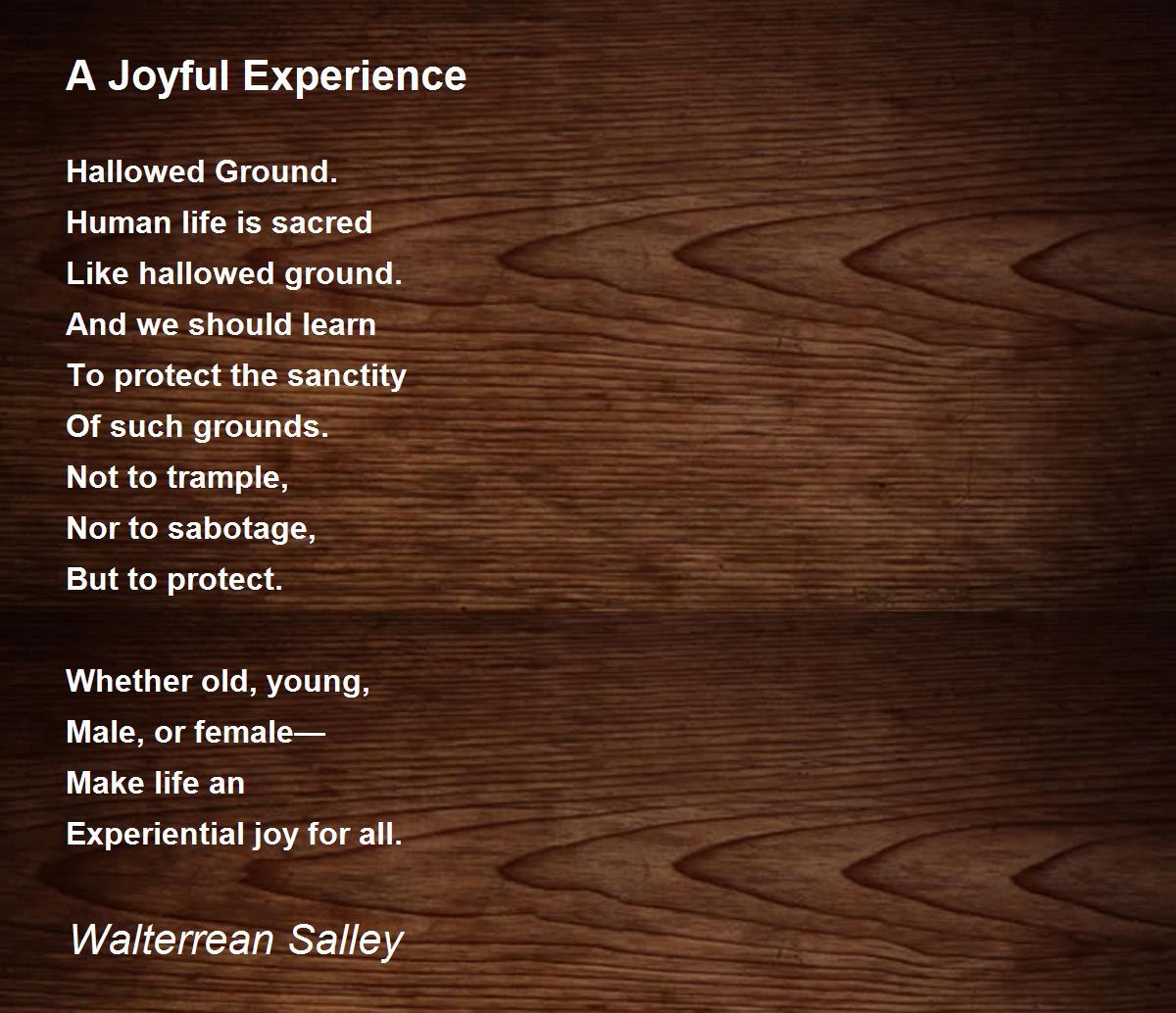 A Joyful Experience

Hallowed Ground.
Human life is sacred
Like hallowed ground.
And we should learn
To protect the sanctity
Of such grounds.
Not to trample,
Nor to sabotage,
But to protect.

Whether old, young,
Male, or female—
Make life an
Experiential joy for all.

Walterrean Salley